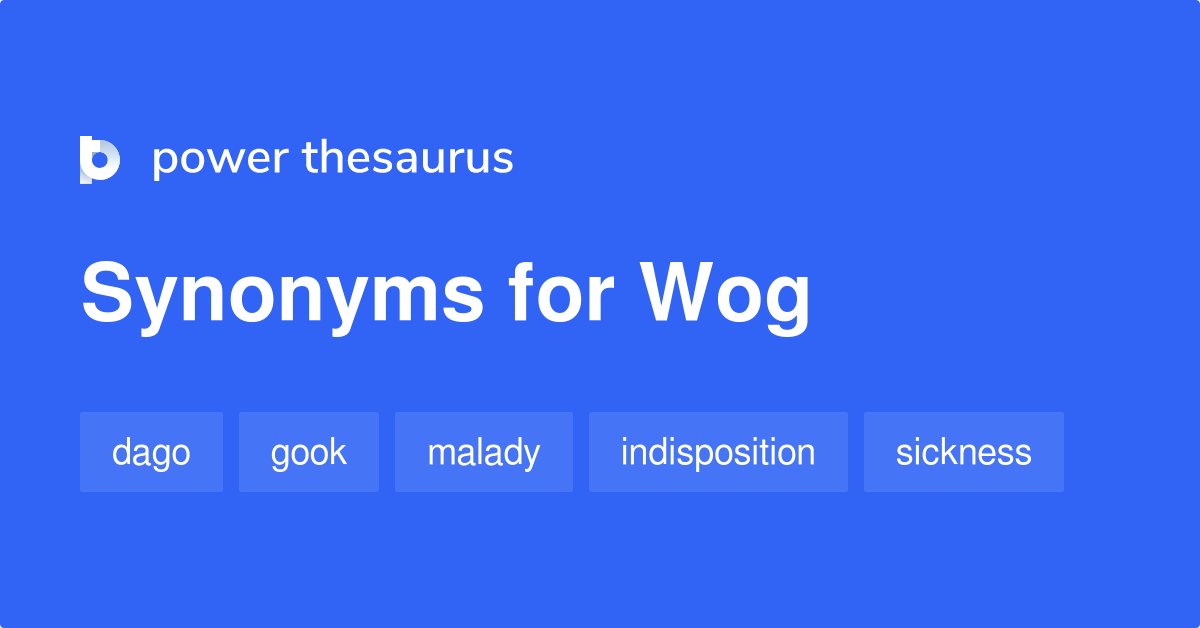 power thesaurus

Synonyms for Wog

dago gook malady indisposition sickness